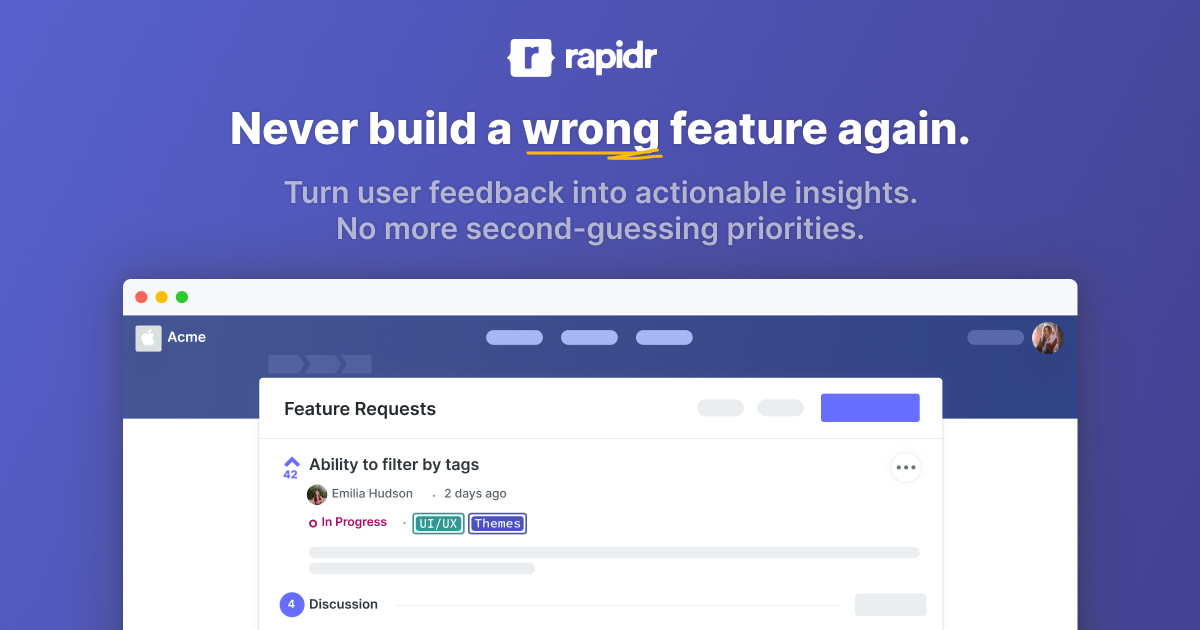 rapidr

Never build a wrong feature again.

Turn user feedback into actionable insights.
No more second-guessing priorities.

Acme

Feature Requests

42 Ability to filter by tags

Emilia Hudson · 2 days ago

In Progress · UI/UX Themes

4 Discussion